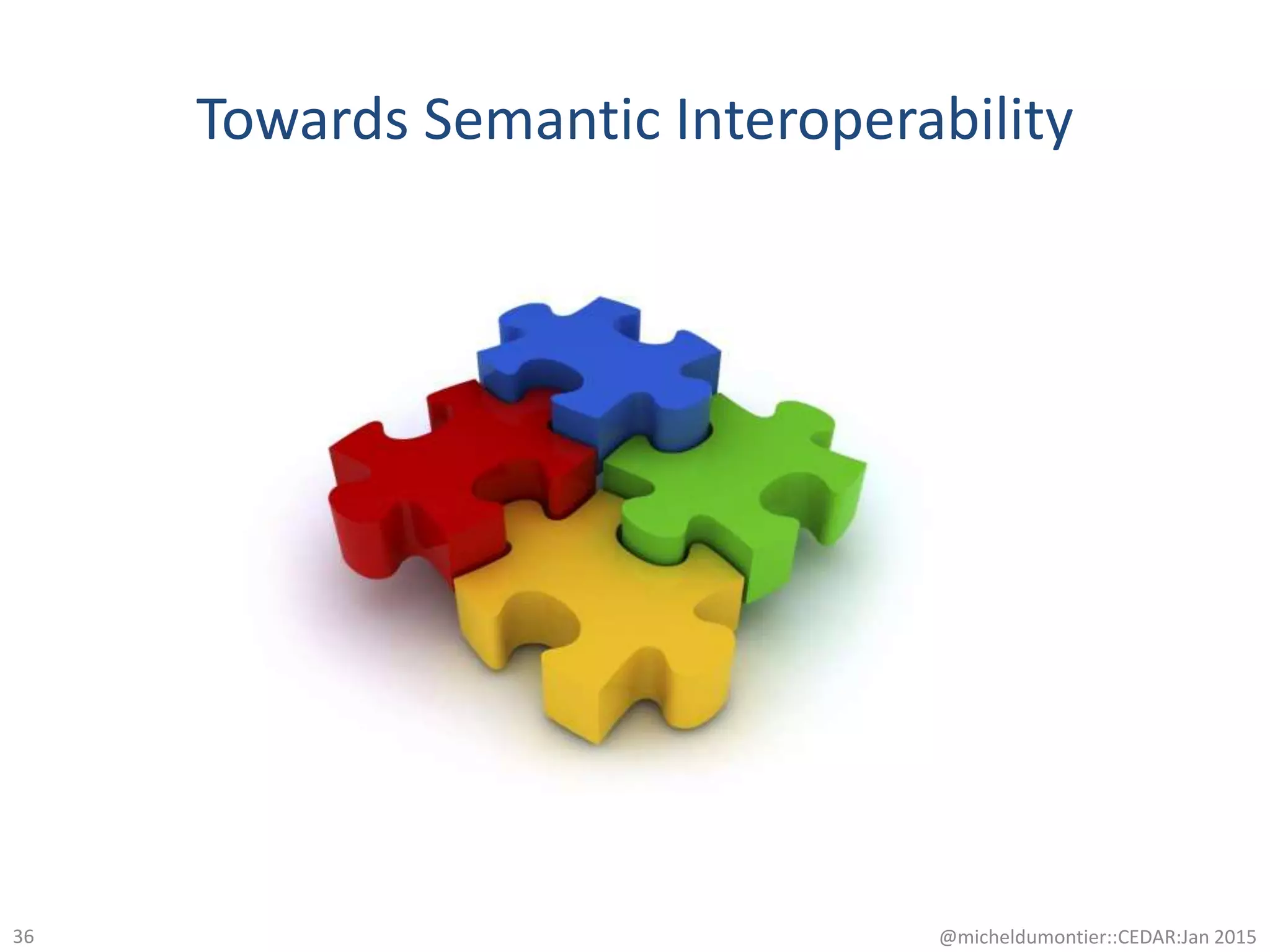 Towards Semantic Interoperability

36

@micheldumontier::CEDAR:Jan 2015